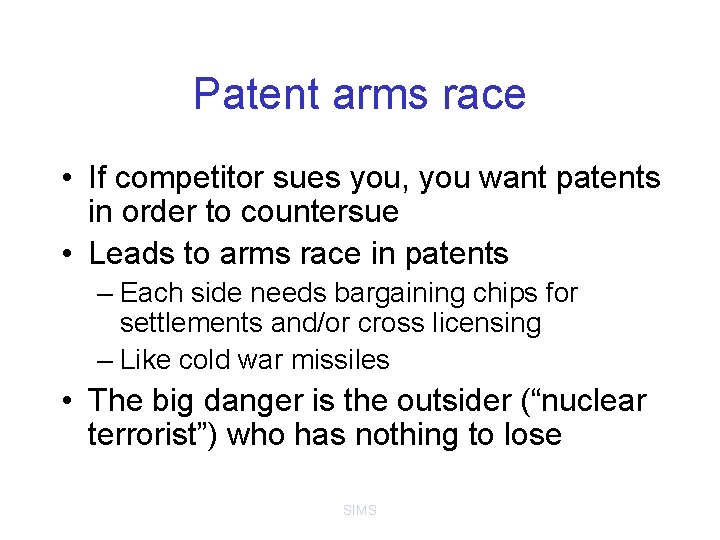 Patent arms race

• If competitor sues you, you want patents in order to countersue
• Leads to arms race in patents
– Each side needs bargaining chips for settlements and/or cross licensing
– Like cold war missiles
• The big danger is the outsider (“nuclear terrorist”) who has nothing to lose

SIMS